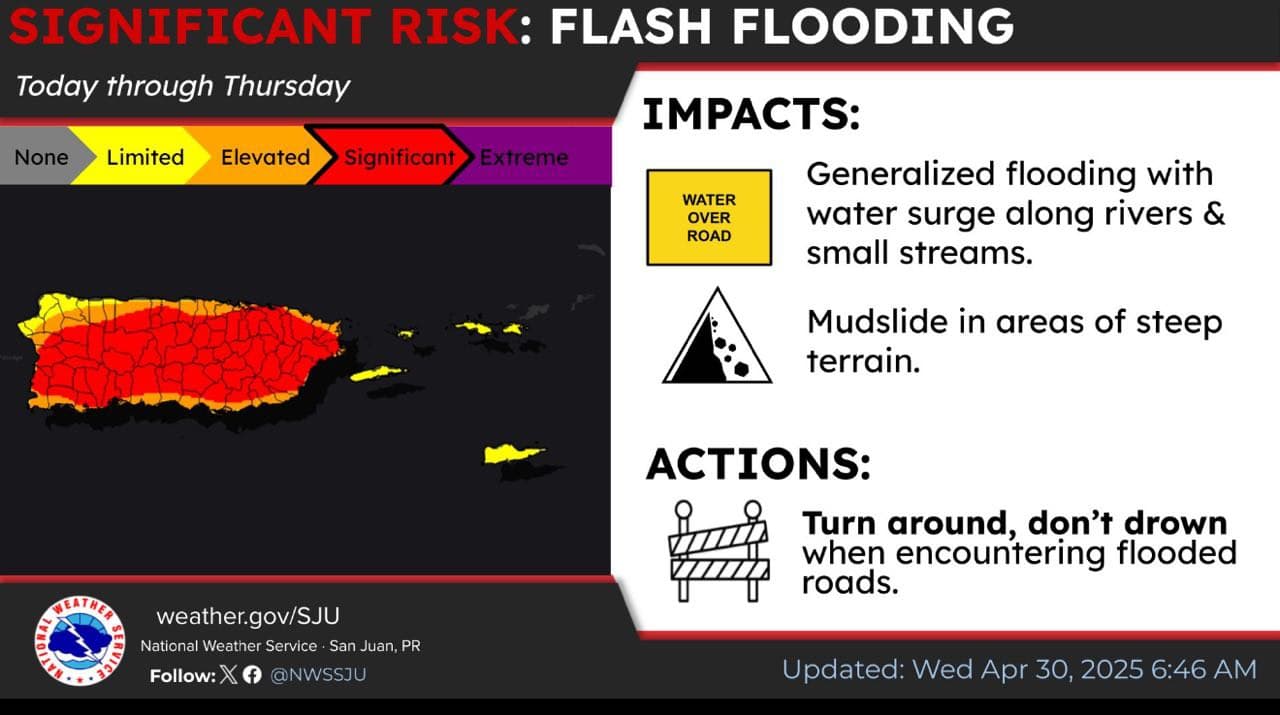 SIGNIFICANT RISK: FLASH FLOODING

Today through Thursday

None Limited Elevated Significant Extreme

IMPACTS:

WATER OVER ROAD

Generalized flooding with water surge along rivers & small streams.

Mudslide in areas of steep terrain.

ACTIONS:

Turn around, don't drown when encountering flooded roads.

NATIONAL WEATHER SERVICE

weather.gov/SJU

National Weather Service · San Juan, PR

Follow: @NWSSJU

Updated: Wed Apr 30, 2025 6:46 AM